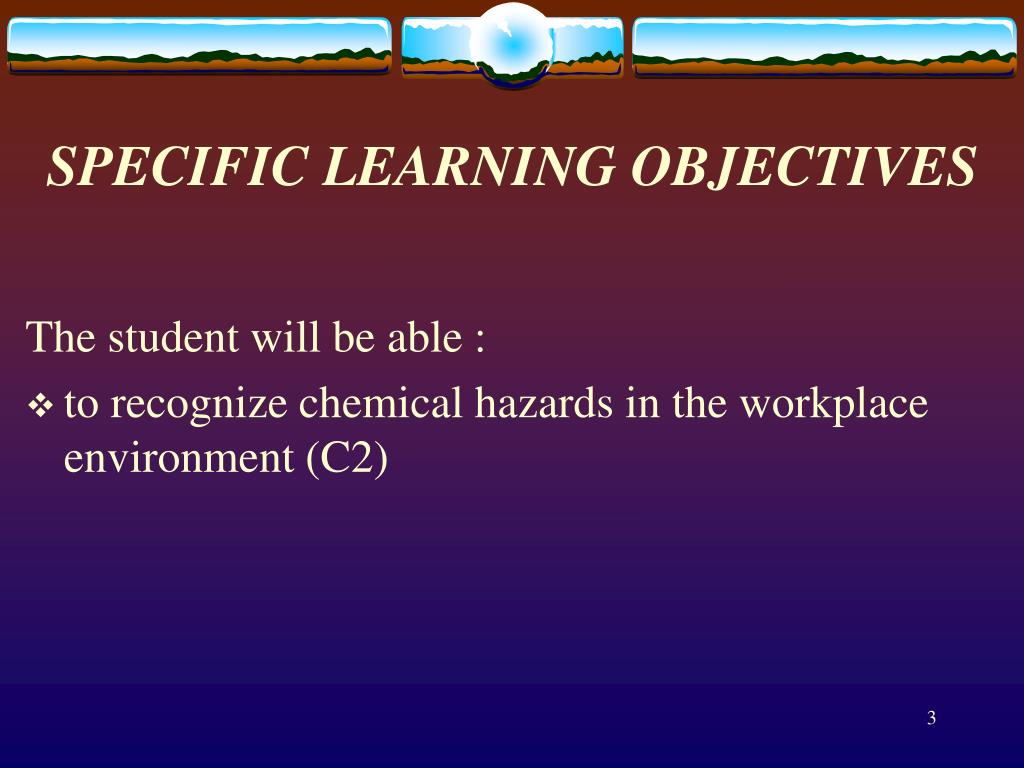 SPECIFIC LEARNING OBJECTIVES

The student will be able :

❖ to recognize chemical hazards in the workplace environment (C2)

3